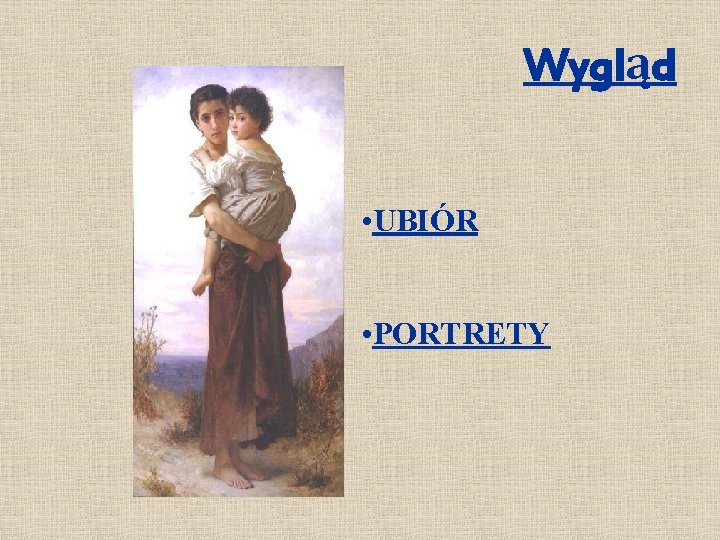 Wygląd

•UBIÓR

•PORTRETY